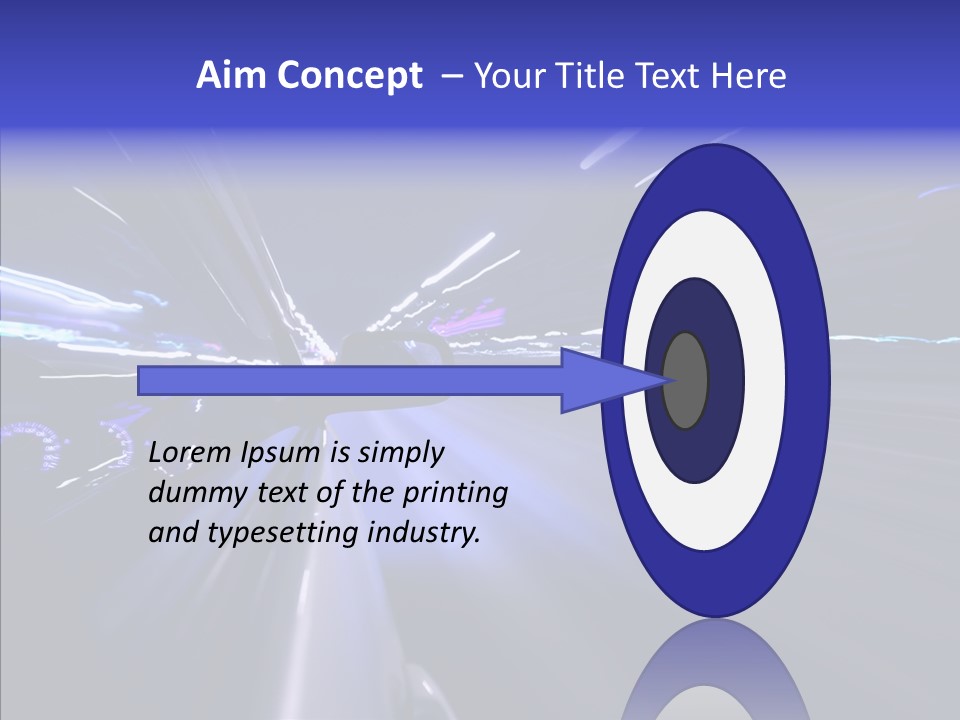 Aim Concept – Your Title Text Here

Lorem Ipsum is simply dummy text of the printing and typesetting industry.